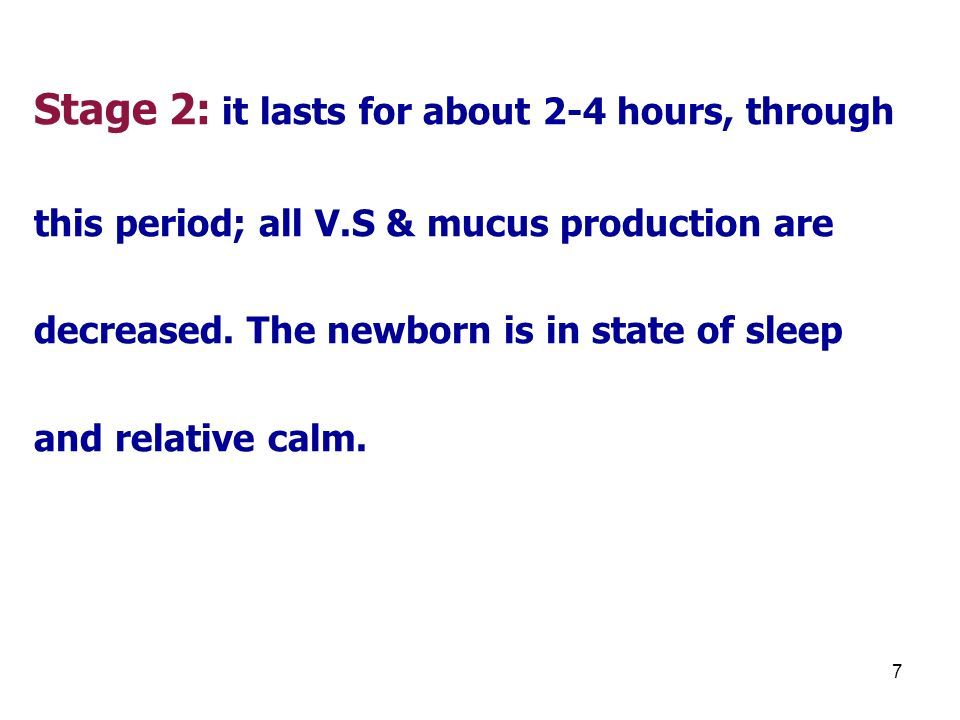 Stage 2: it lasts for about 2-4 hours, through this period; all V.S & mucus production are decreased. The newborn is in state of sleep and relative calm.

7